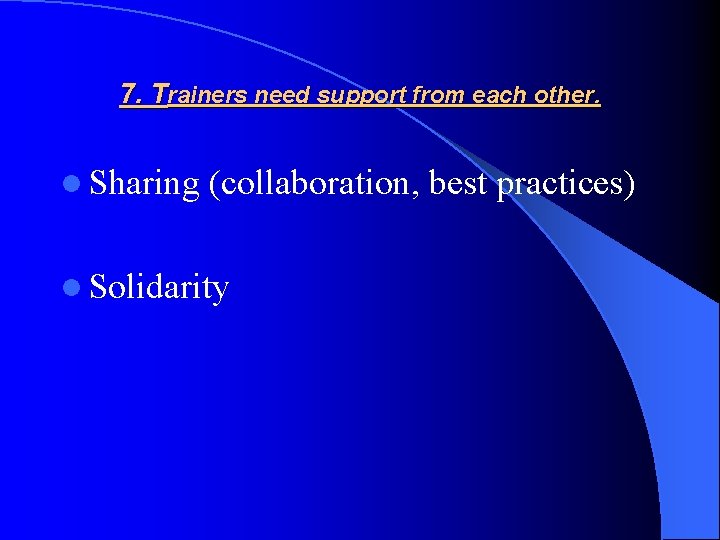 7. Trainers need support from each other.

Sharing (collaboration, best practices)

Solidarity